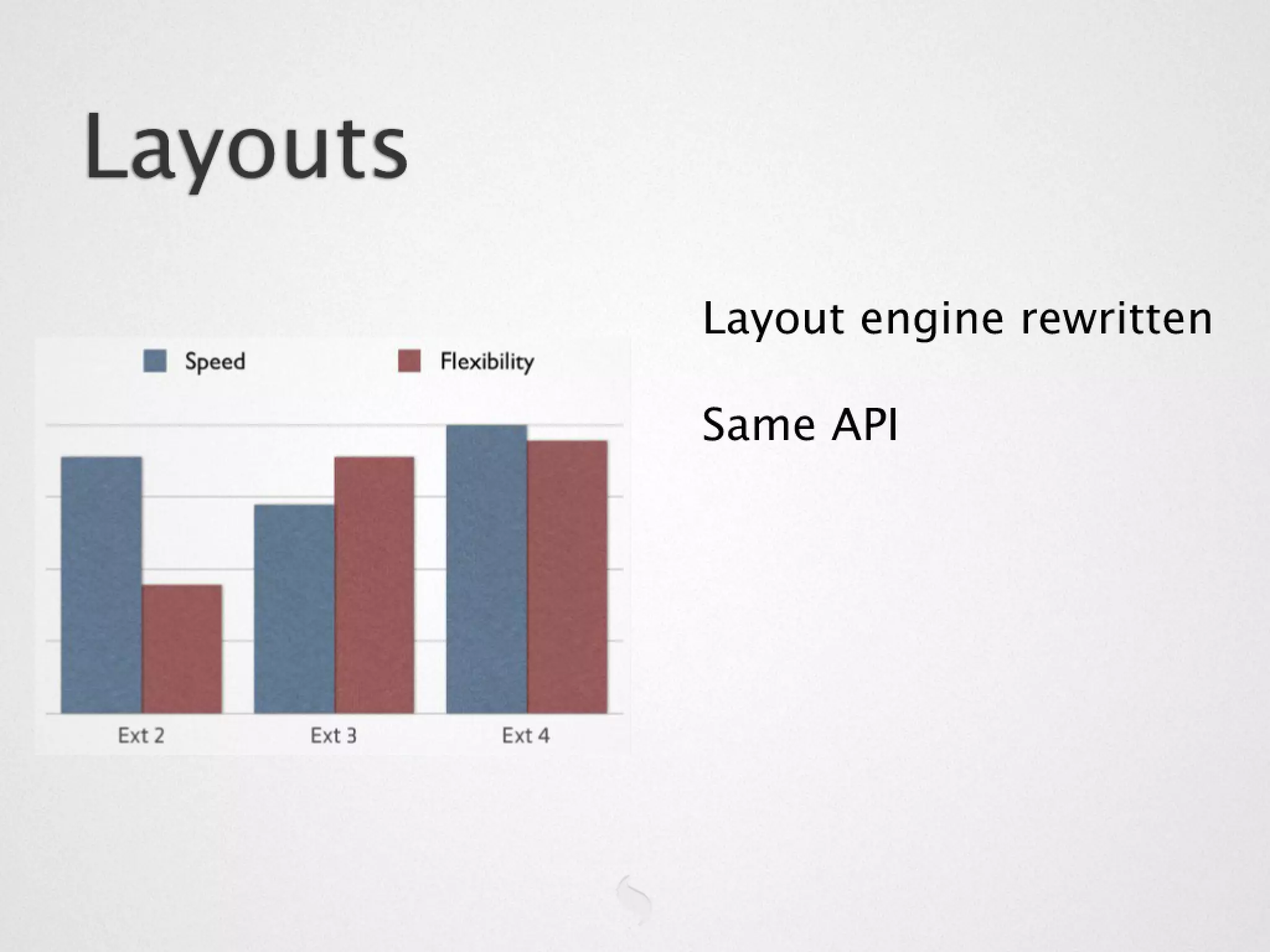 Layouts

Speed
Flexibility

Ext 2
Ext 3
Ext 4

Layout engine rewritten

Same API